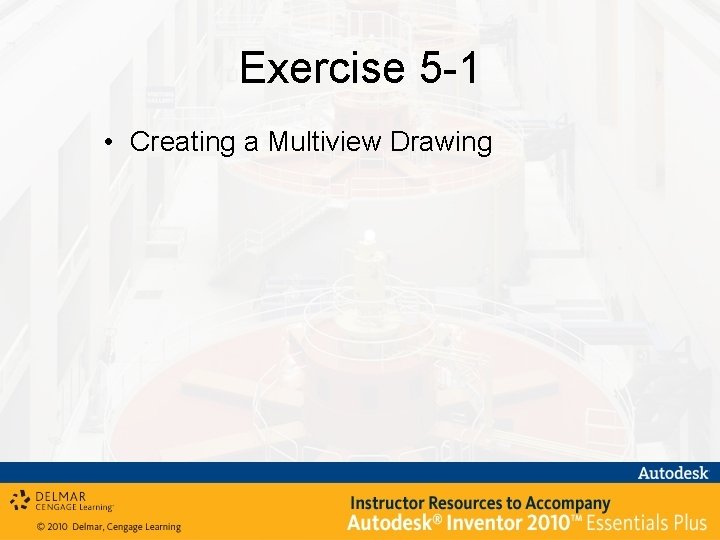 Exercise 5-1

• Creating a Multiview Drawing

Autodesk

DELMAR CENGAGE Learning

© 2010 Delmar, Cengage Learning

Instructor Resources to Accompany
Autodesk® Inventor 2010™ Essentials Plus